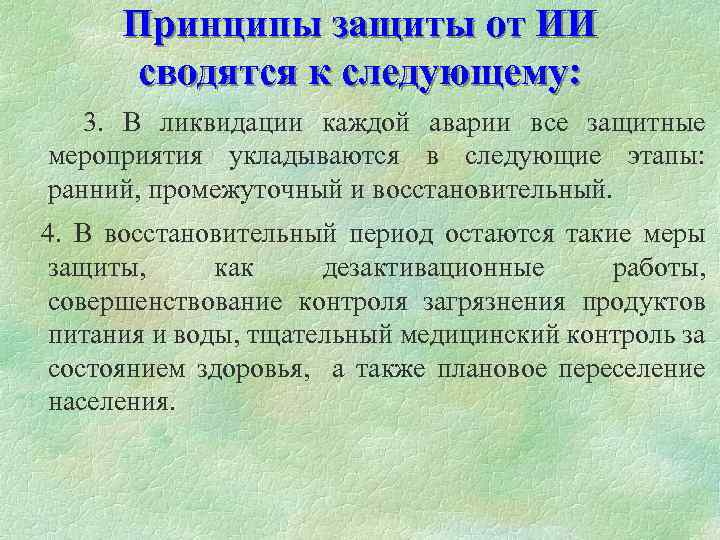 Принципы защиты от ИИ сводятся к следующему:

3. В ликвидации каждой аварии все защитные мероприятия укладываются в следующие этапы: ранний, промежуточный и восстановительный.

4. В восстановительный период остаются такие меры защиты, как дезактивационные работы, совершенствование контроля загрязнения продуктов питания и воды, тщательный медицинский контроль за состоянием здоровья, а также плановое переселение населения.